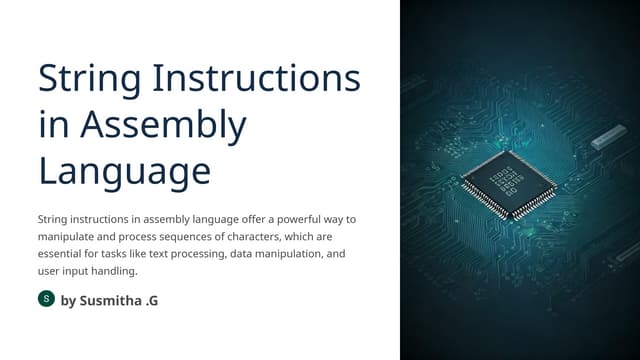 String Instructions in Assembly Language

String instructions in assembly language offer a powerful way to manipulate and process sequences of characters, which are essential for tasks like text processing, data manipulation, and user input handling.

S by Susmitha .G